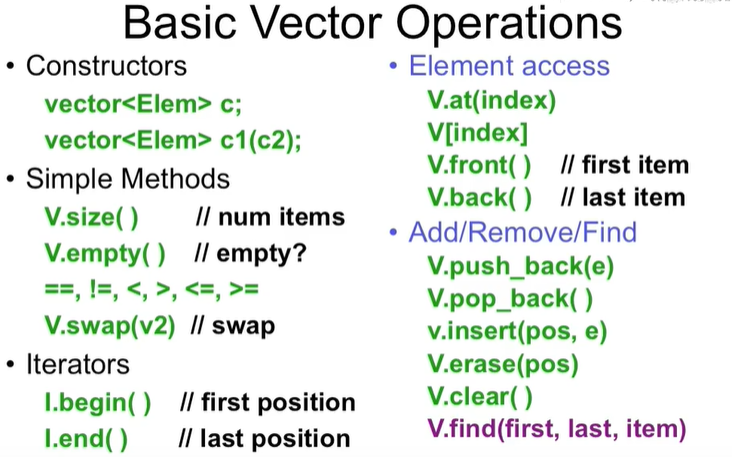 Basic Vector Operations

• Constructors
vector<Elem> c;
vector<Elem> c1(c2);
• Simple Methods
V.size( ) // num items
V.empty( ) // empty?
==, !=, <, >, <=, >=
V.swap(v2) // swap
• Iterators
I.begin( ) // first position
I.end( ) // last position

• Element access
V.at(index)
V[index]
V.front( ) // first item
V.back( ) // last item
• Add/Remove/Find
V.push_back(e)
V.pop_back( )
v.insert(pos, e)
V.erase(pos)
V.clear( )
V.find(first, last, item)